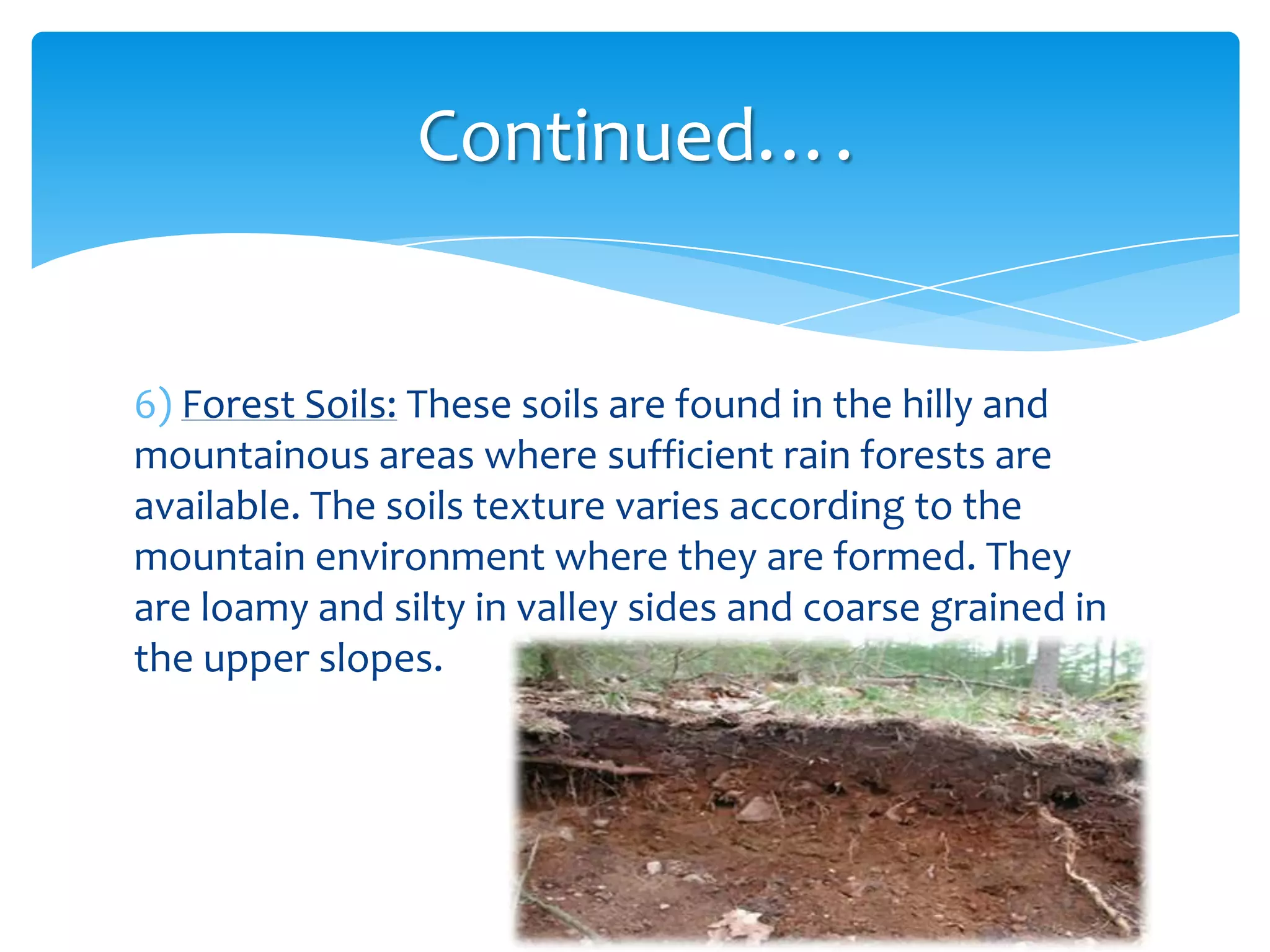 Continued….

6) Forest Soils: These soils are found in the hilly and mountainous areas where sufficient rain forests are available. The soils texture varies according to the mountain environment where they are formed. They are loamy and silty in valley sides and coarse grained in the upper slopes.